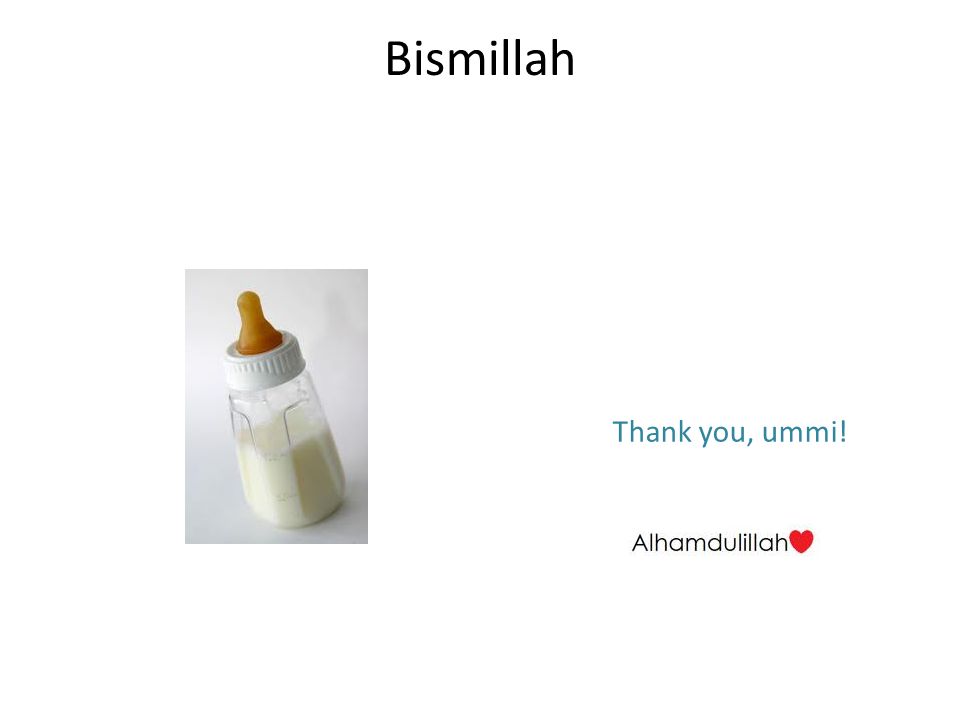 Bismillah

Thank you, ummi!

Alhamdulillah